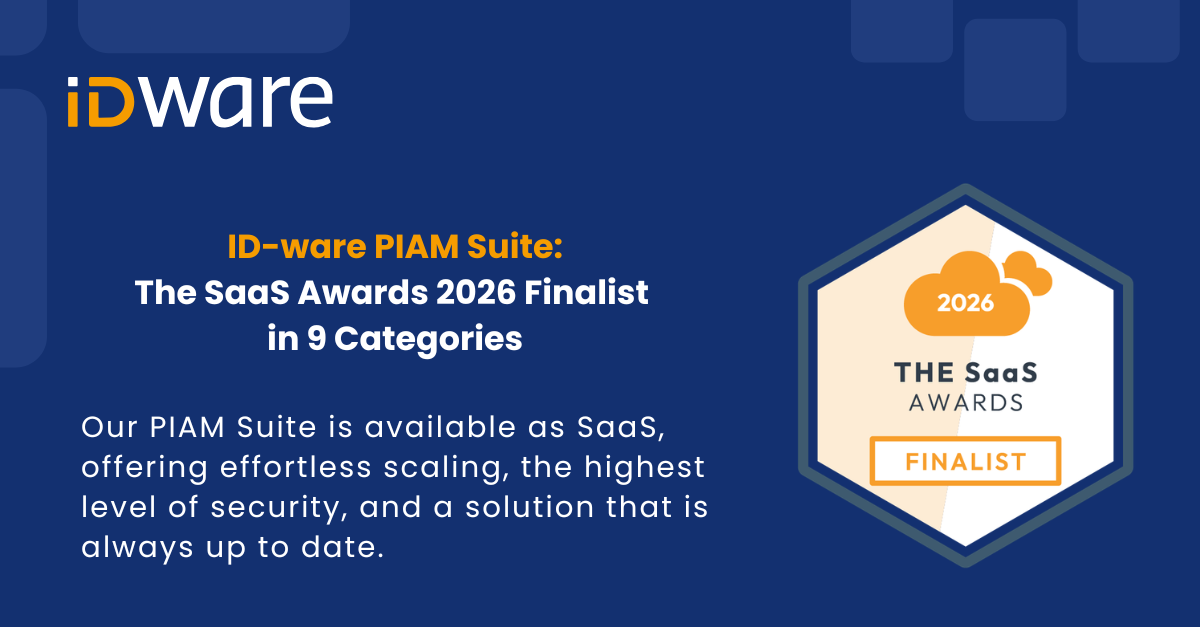 iDware

ID-ware PIAM Suite:
The SaaS Awards 2026 Finalist in 9 Categories

Our PIAM Suite is available as SaaS, offering effortless scaling, the highest level of security, and a solution that is always up to date.

2026
THE SaaS
AWARDS
FINALIST